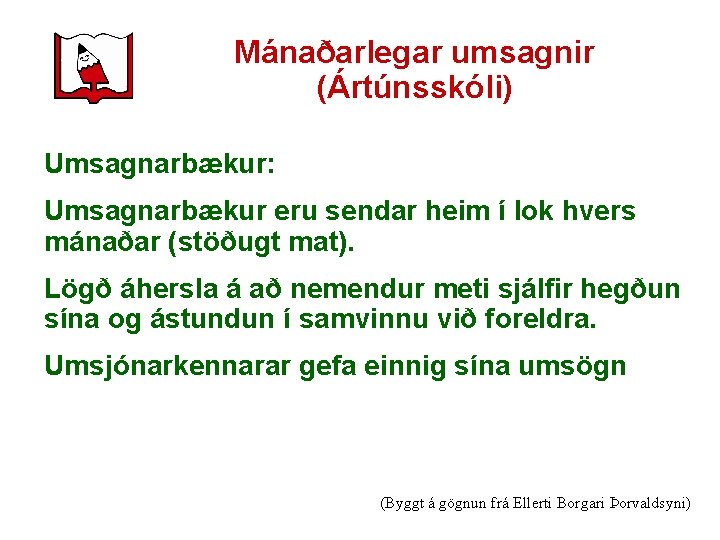 Mánaðarlegar umsagnir
(Ártúnsskóli)

Umsagnarbækur:

Umsagnarbækur eru sendar heim í lok hvers mánaðar (stöðugt mat).

Lögð áhersla á að nemendur meti sjálfir hegðun sína og ástundun í samvinnu við foreldra.

Umsjónarkennarar gefa einnig sína umsögn

(Byggt á gögnun frá Ellerti Borgari Þorvaldsyni)